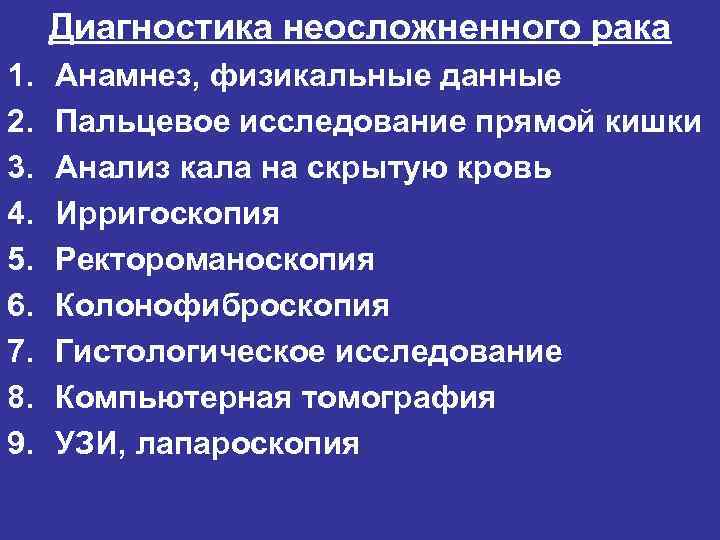 Диагностика неосложненного рака

1. Анамнез, физикальные данные
2. Пальцевое исследование прямой кишки
3. Анализ кала на скрытую кровь
4. Ирригоскопия
5. Ректороманоскопия
6. Колонофиброскопия
7. Гистологическое исследование
8. Компьютерная томография
9. УЗИ, лапароскопия